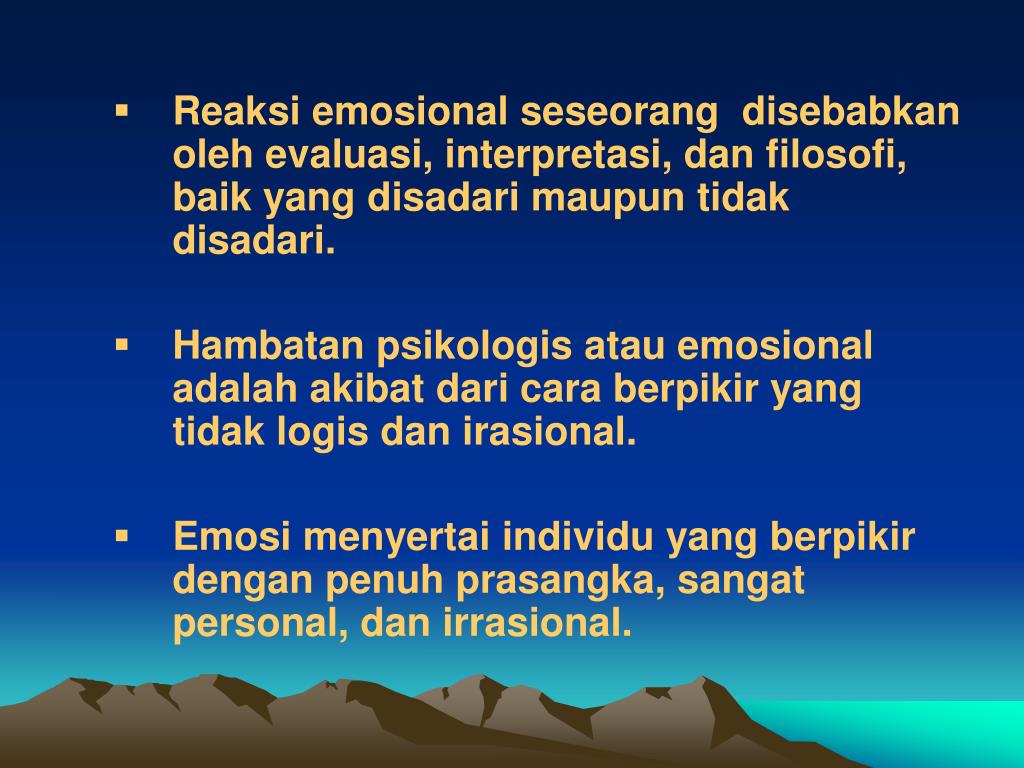 ▪ Reaksi emosional seseorang disebabkan oleh evaluasi, interpretasi, dan filosofi, baik yang disadari maupun tidak disadari.

▪ Hambatan psikologis atau emosional adalah akibat dari cara berpikir yang tidak logis dan irasional.

▪ Emosi menyertai individu yang berpikir dengan penuh prasangka, sangat personal, dan irrasional.